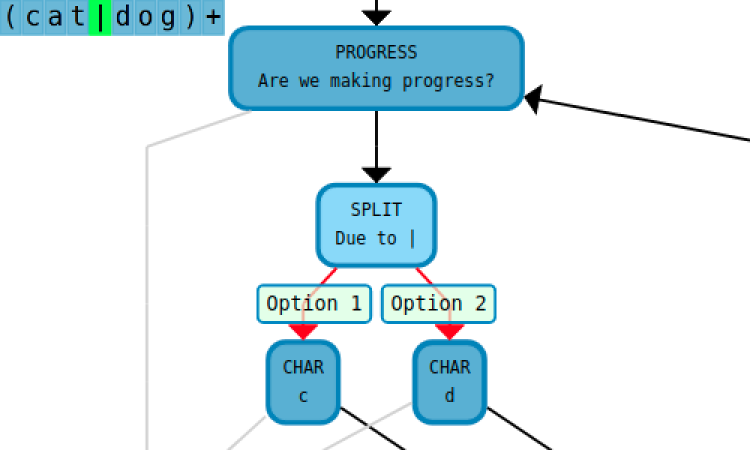 (cat|dog)+

PROGRESS
Are we making progress?

SPLIT
Due to |

Option 1

Option 2

CHAR
c

CHAR
d